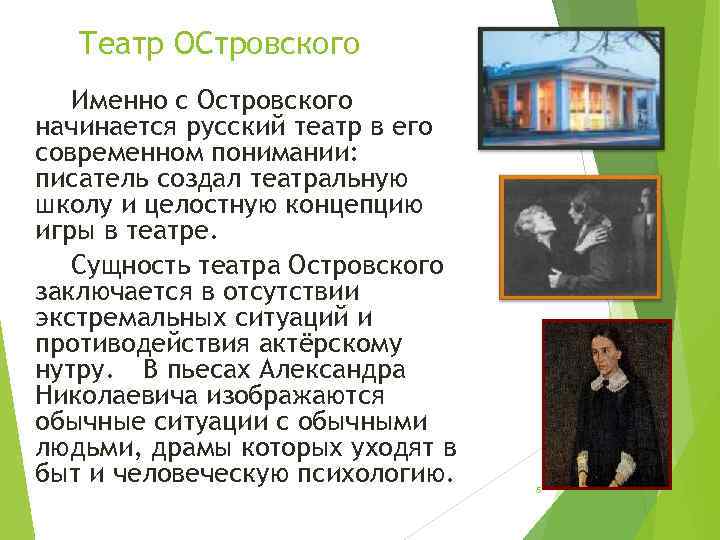 Театр ОСтровского

Именно с Островского начинается русский театр в его современном понимании: писатель создал театральную школу и целостную концепцию игры в театре.

Сущность театра Островского заключается в отсутствии экстремальных ситуаций и противодействия актёрскому нутру. В пьесах Александра Николаевича изображаются обычные ситуации с обычными людьми, драмы которых уходят в быт и человеческую психологию.

5